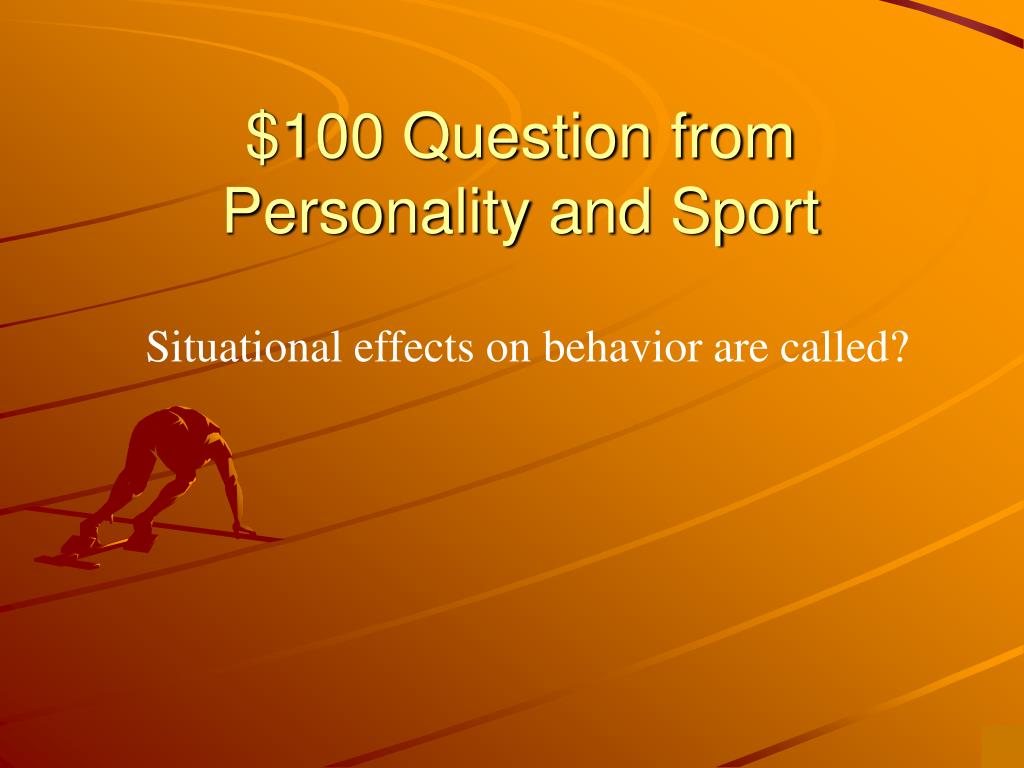 \$100 Question from Personality and Sport

Situational effects on behavior are called?